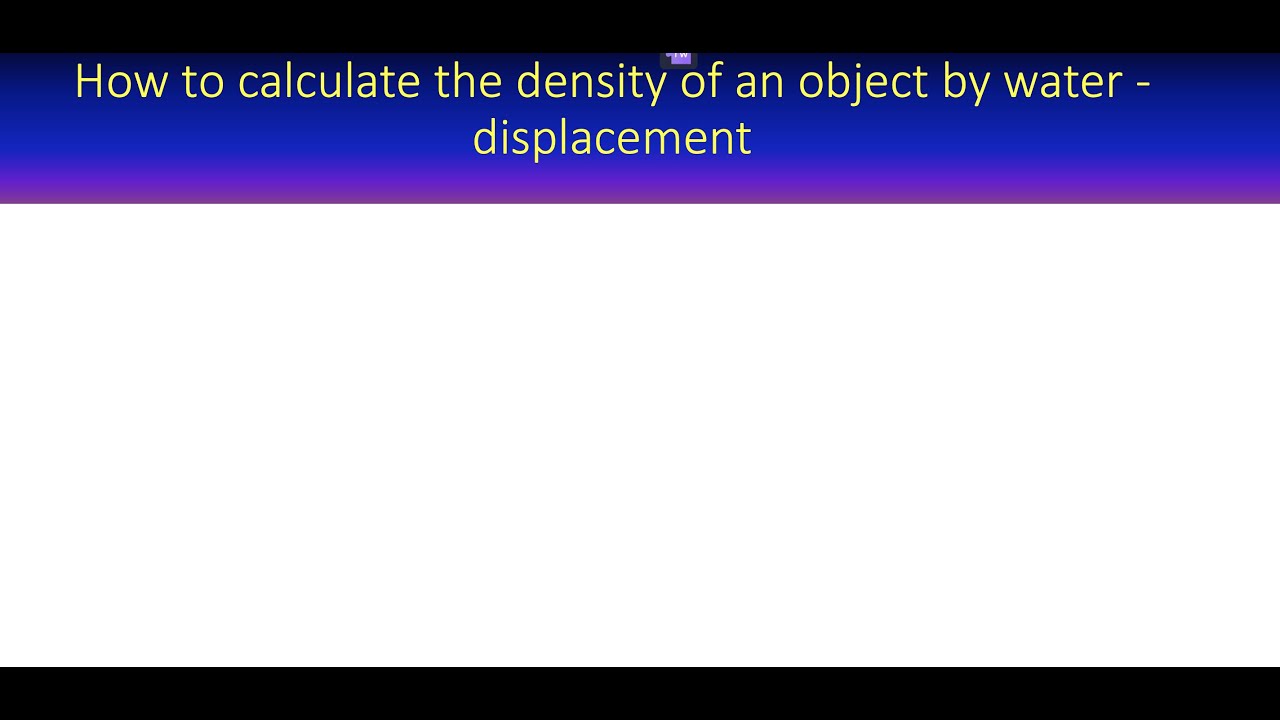 How to calculate the density of an object by water - displacement